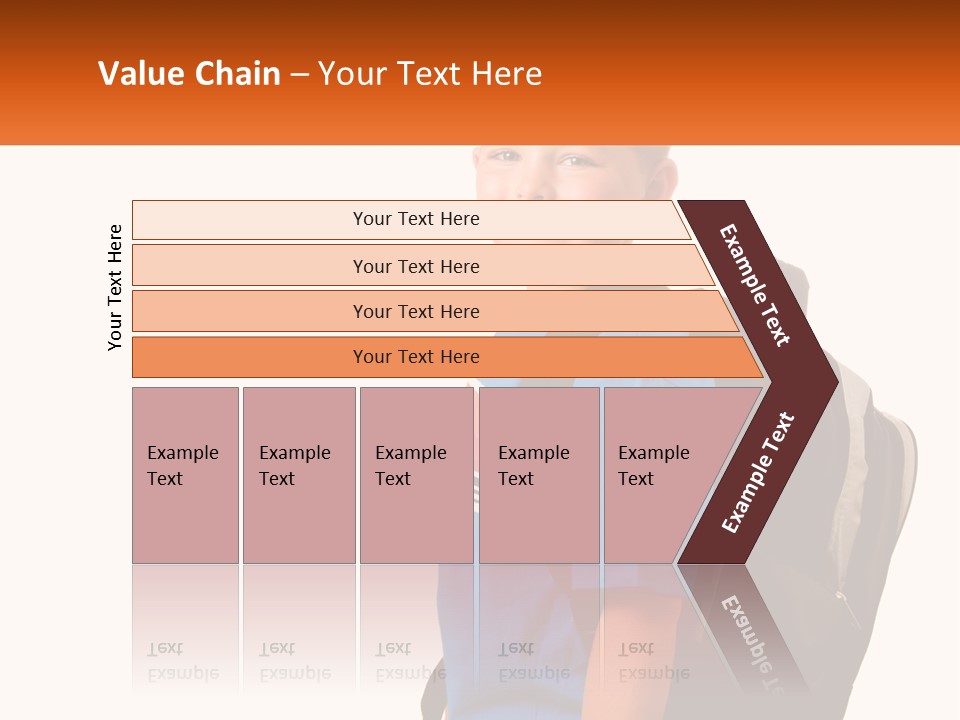 Value Chain – Your Text Here

Your Text Here

Your Text Here

Your Text Here

Your Text Here

Your Text Here

Example Text

Example Text

Example Text

Example Text

Example Text

Example Text

Example Text